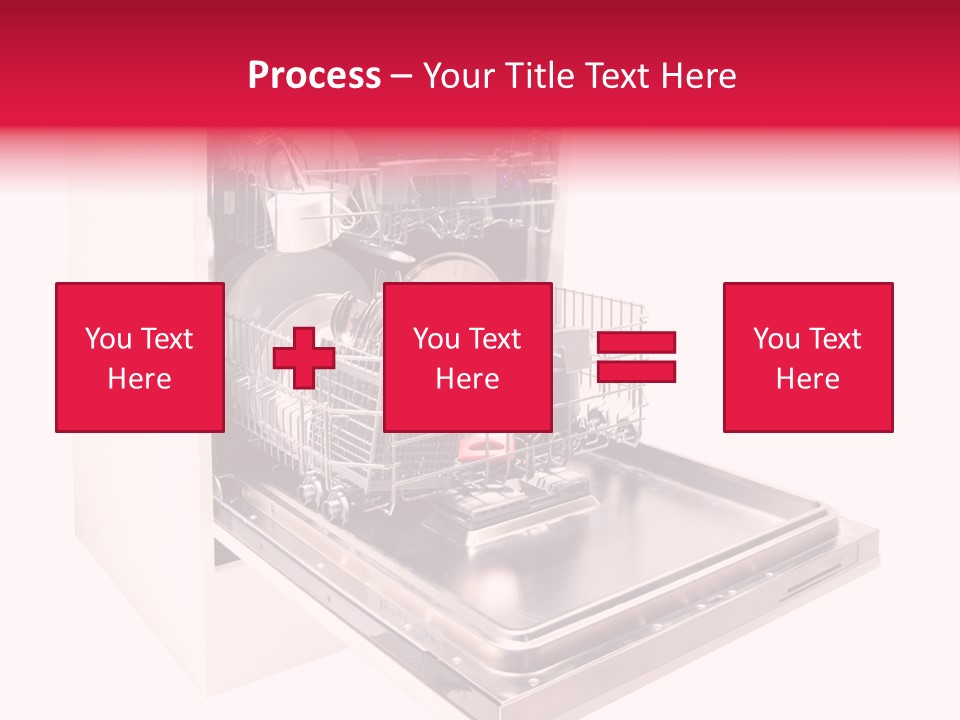 Process – Your Title Text Here

You Text Here

You Text Here

You Text Here